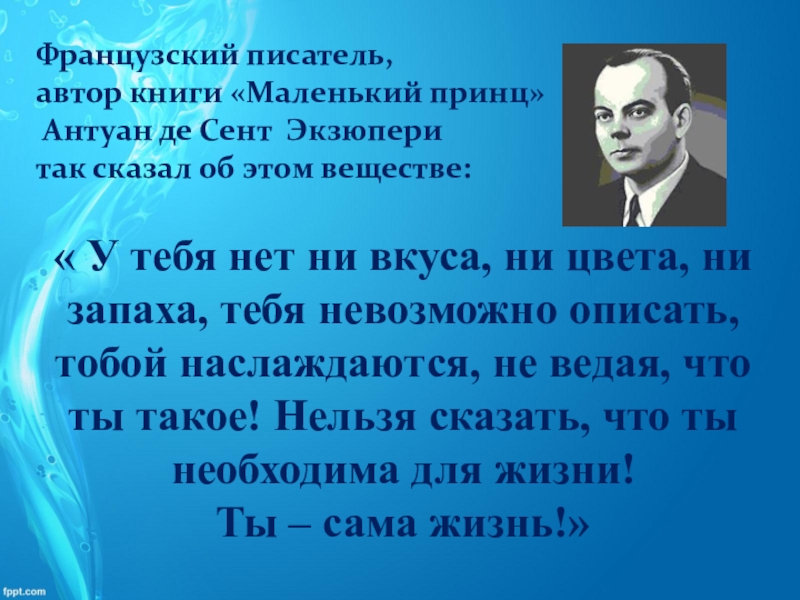 Французский писатель,
автор книги «Маленький принц»
Антуан де Сент Экзюпери
так сказал об этом веществе:

« У тебя нет ни вкуса, ни цвета, ни запаха, тебя невозможно описать, тобой наслаждаются, не ведая, что ты такое! Нельзя сказать, что ты необходима для жизни!
Ты – сама жизнь!»

fppt.com